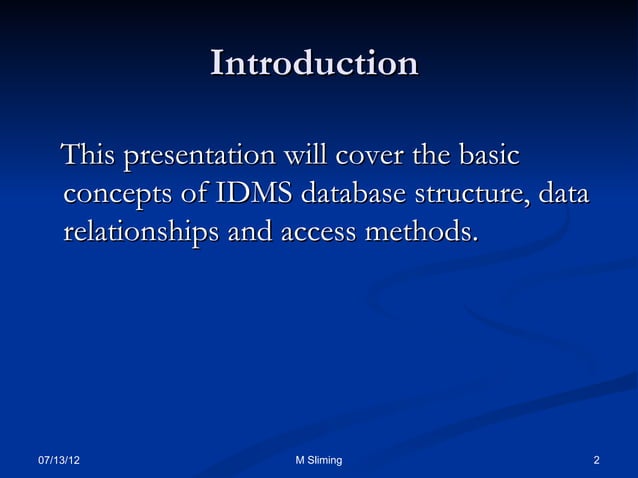 Introduction

This presentation will cover the basic concepts of IDMS database structure, data relationships and access methods.

07/13/12

M Sliming

2